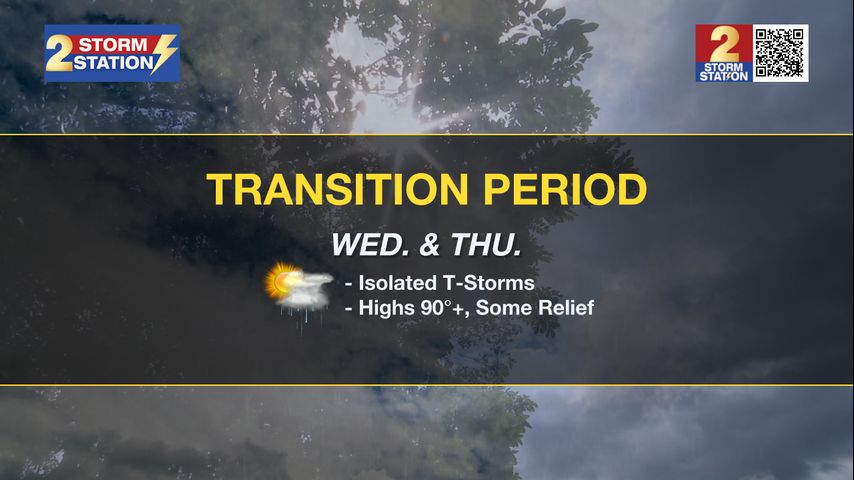 2 STORM STATION

2 STORM STATION

TRANSITION PERIOD

WED. & THU.

- Isolated T-Storms
- Highs 90°+, Some Relief